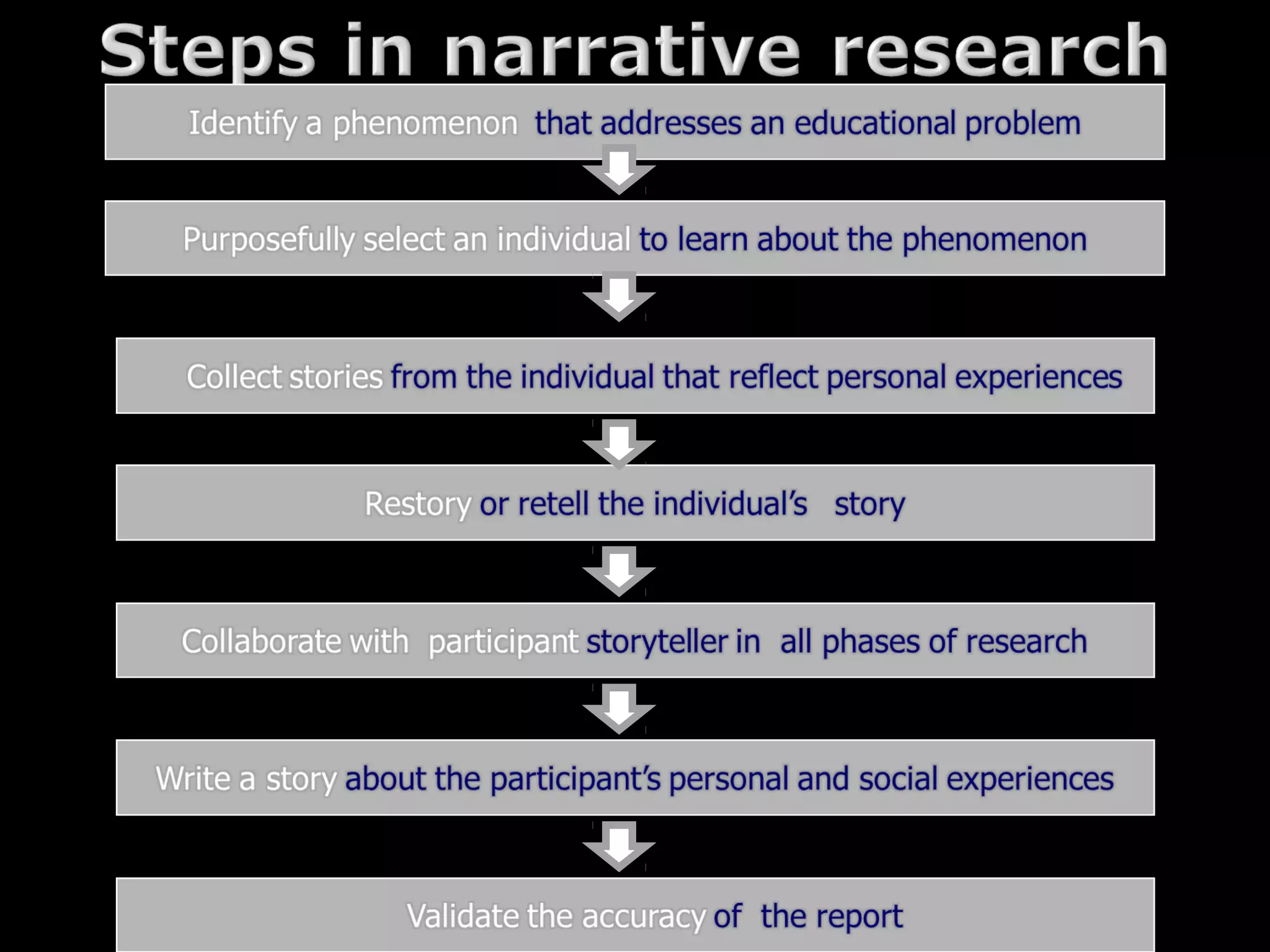 Steps in narrative research

Identify a phenomenon that addresses an educational problem

Purposefully select an individual to learn about the phenomenon

Collect stories from the individual that reflect personal experiences

Restory or retell the individual's story

Collaborate with participant storyteller in all phases of research

Write a story about the participant's personal and social experiences

Validate the accuracy of the report